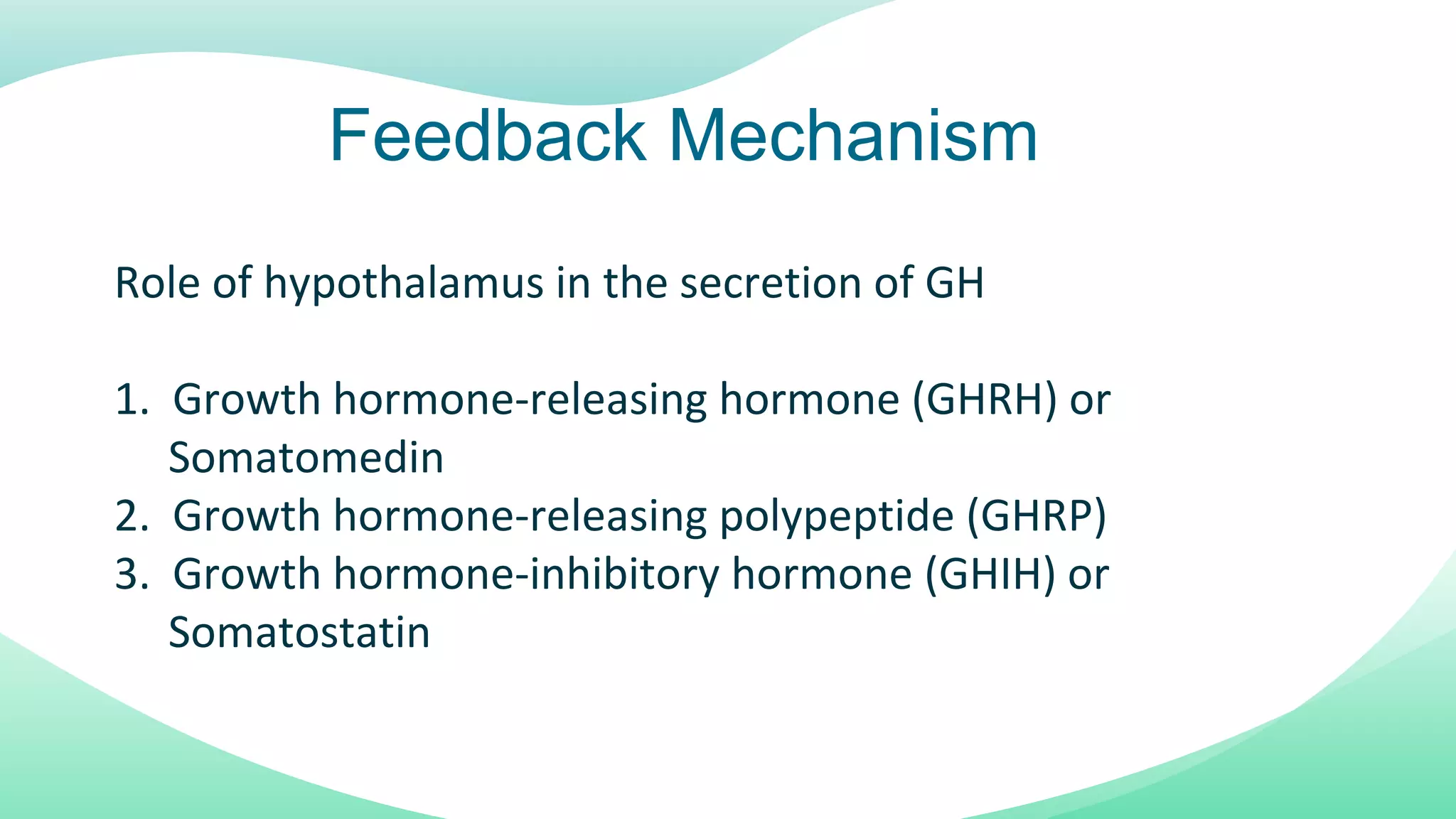 Feedback Mechanism

Role of hypothalamus in the secretion of GH

1. Growth hormone-releasing hormone (GHRH) or Somatomedin
2. Growth hormone-releasing polypeptide (GHRP)
3. Growth hormone-inhibitory hormone (GHIH) or Somatostatin